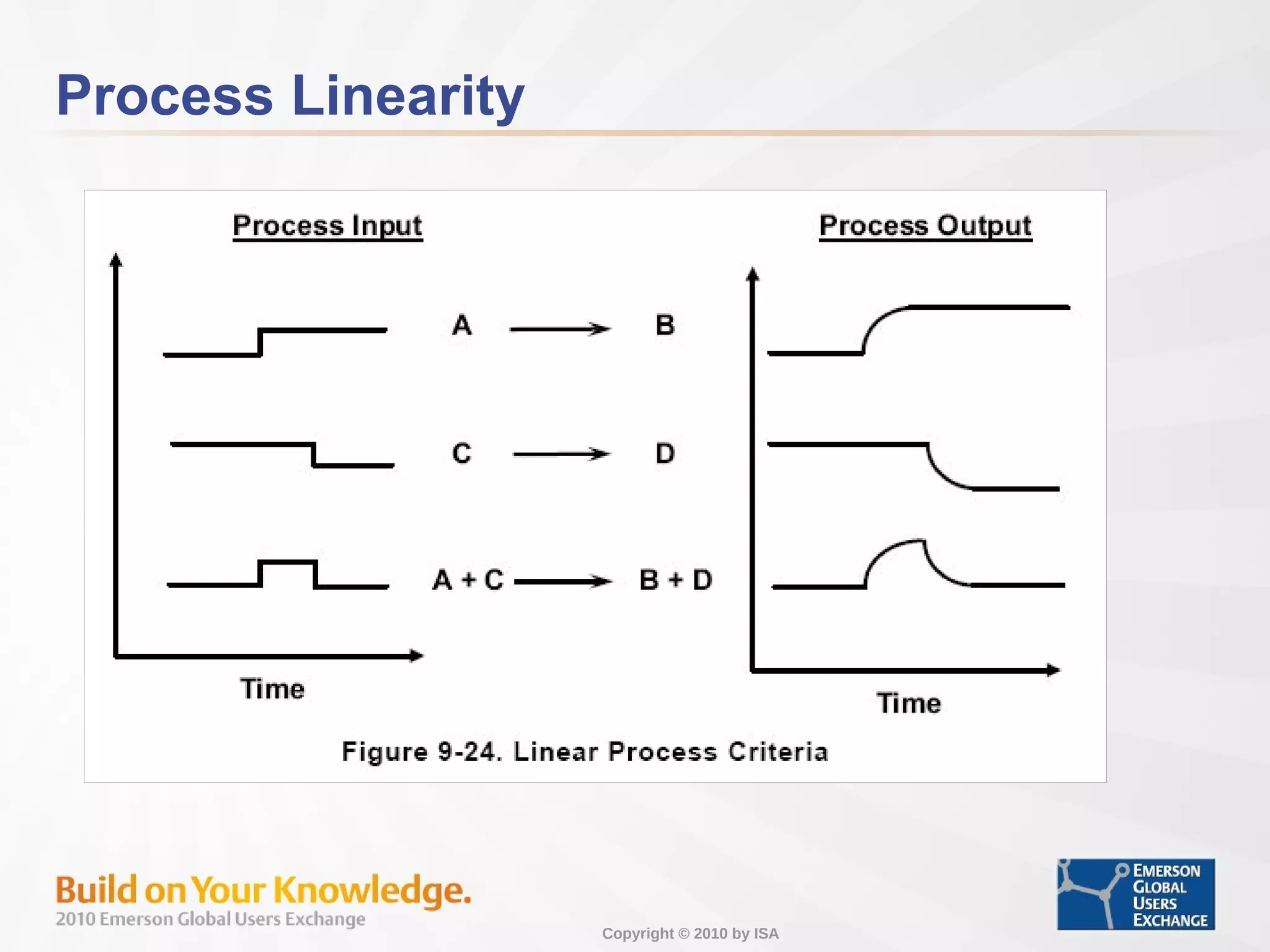 Process Linearity

Process Input

Process Output

A → B

C → D

A + C → B + D

Time

Time

Figure 9-24. Linear Process Criteria

Build on Your Knowledge.
2010 Emerson Global Users Exchange

Copyright © 2010 by ISA

EMERSON
GLOBAL
USERS
EXCHANGE